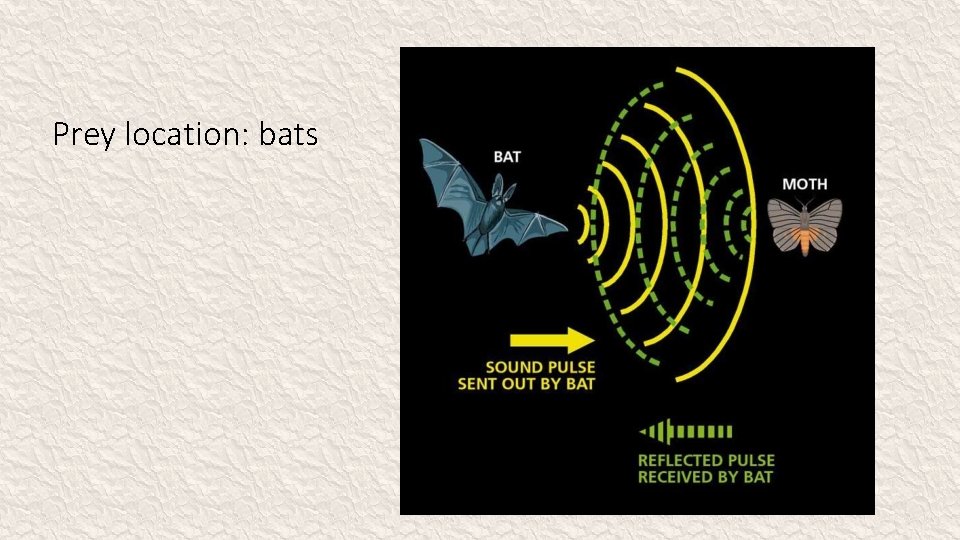 Prey location: bats

BAT

MOTH

SOUND PULSE SENT OUT BY BAT

REFLECTED PULSE RECEIVED BY BAT